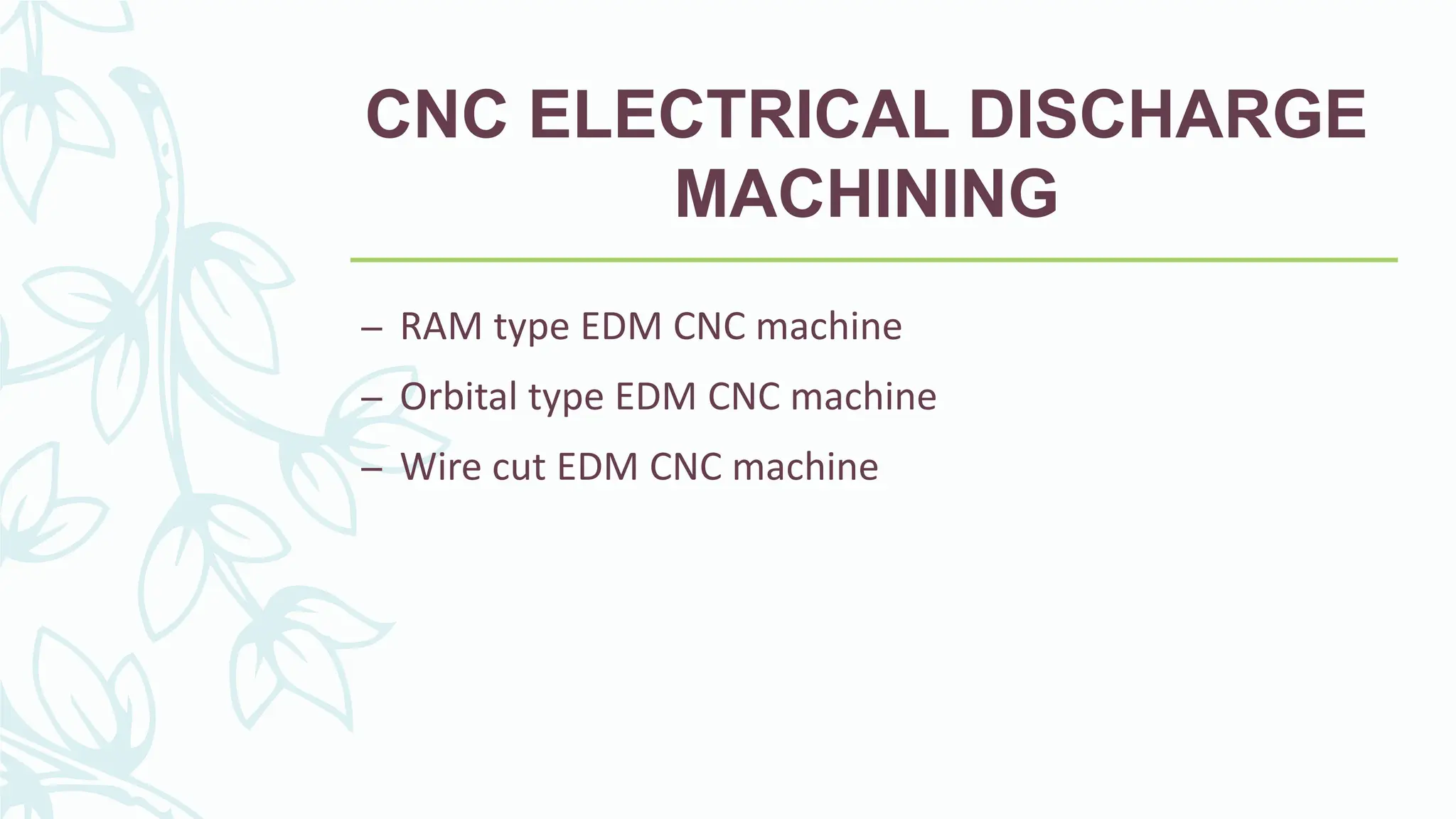 CNC ELECTRICAL DISCHARGE MACHINING

– RAM type EDM CNC machine
– Orbital type EDM CNC machine
– Wire cut EDM CNC machine